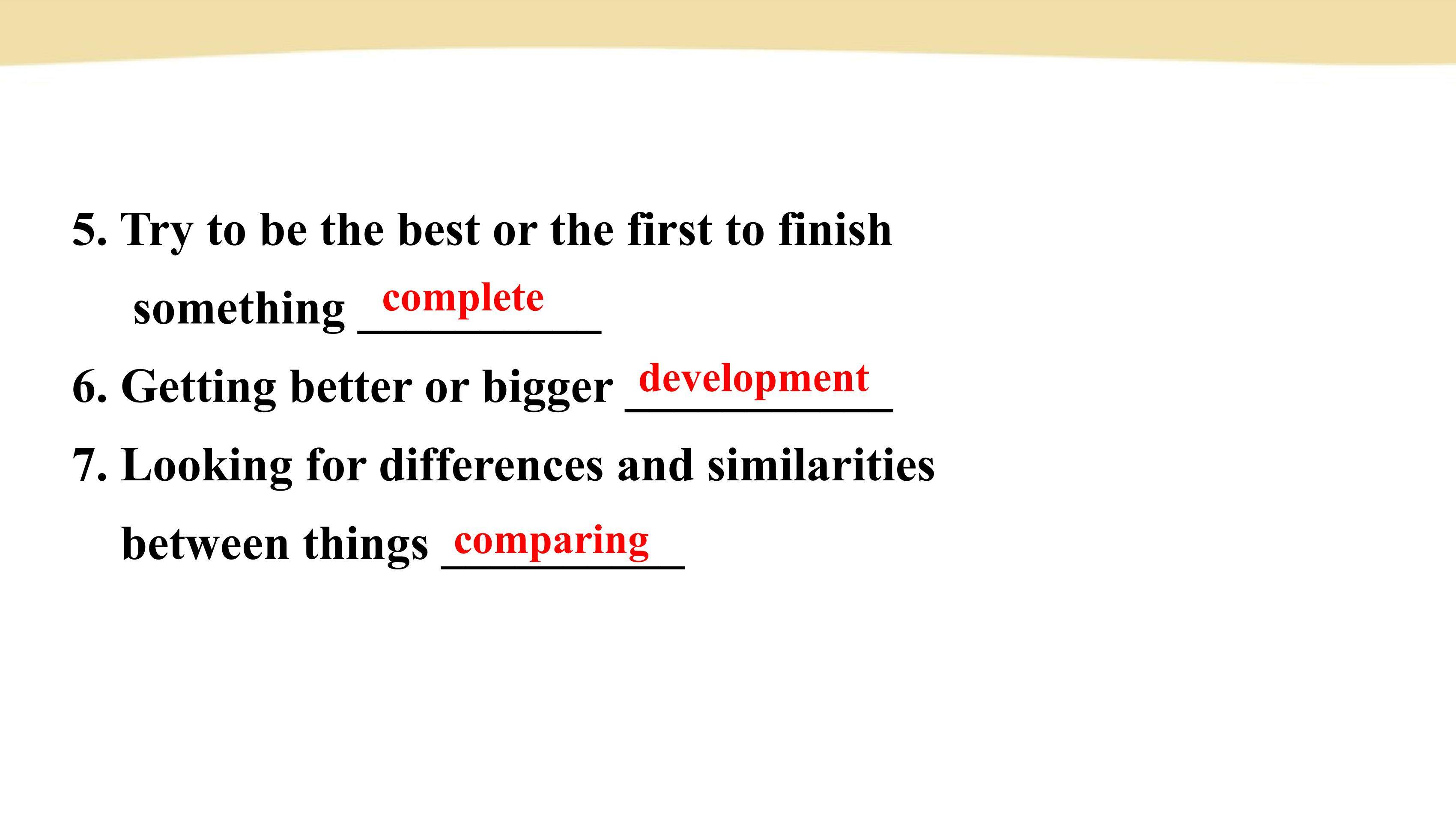 5. Try to be the best or the first to finish something complete

6. Getting better or bigger development

7. Looking for differences and similarities between things comparing